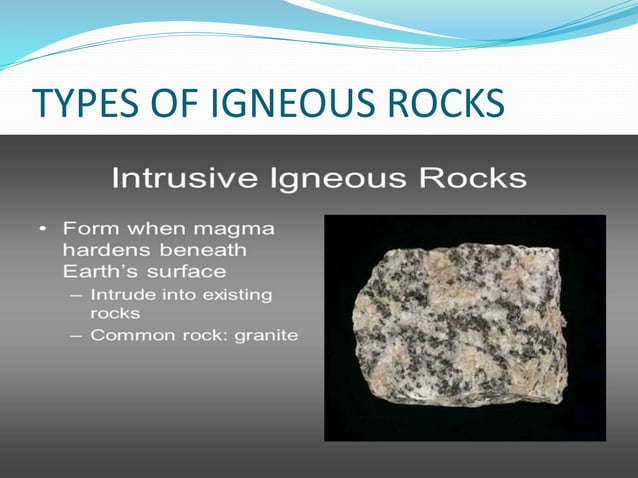 TYPES OF IGNEOUS ROCKS

Intrusive Igneous Rocks

• Form when magma hardens beneath Earth's surface
– Intrude into existing rocks
– Common rock: granite